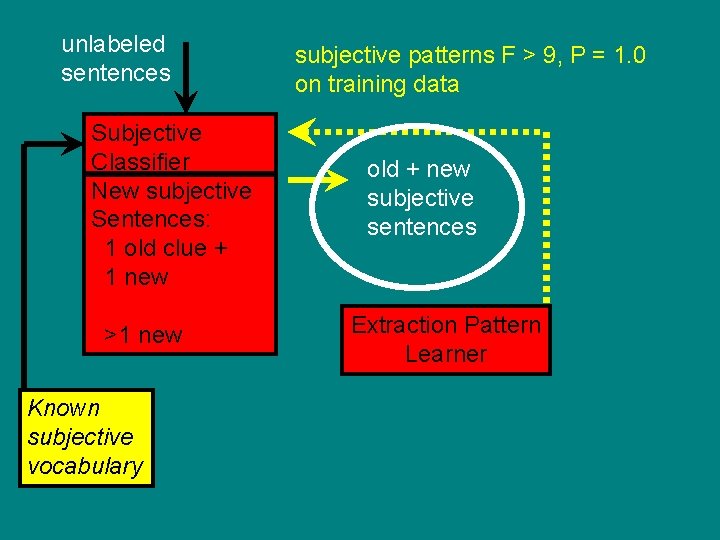 unlabeled sentences

subjective patterns F > 9, P = 1.0 on training data

Subjective Classifier

New subjective Sentences:
1 old clue +
1 new

>1 new

old + new subjective sentences

Extraction Pattern Learner

Known subjective vocabulary